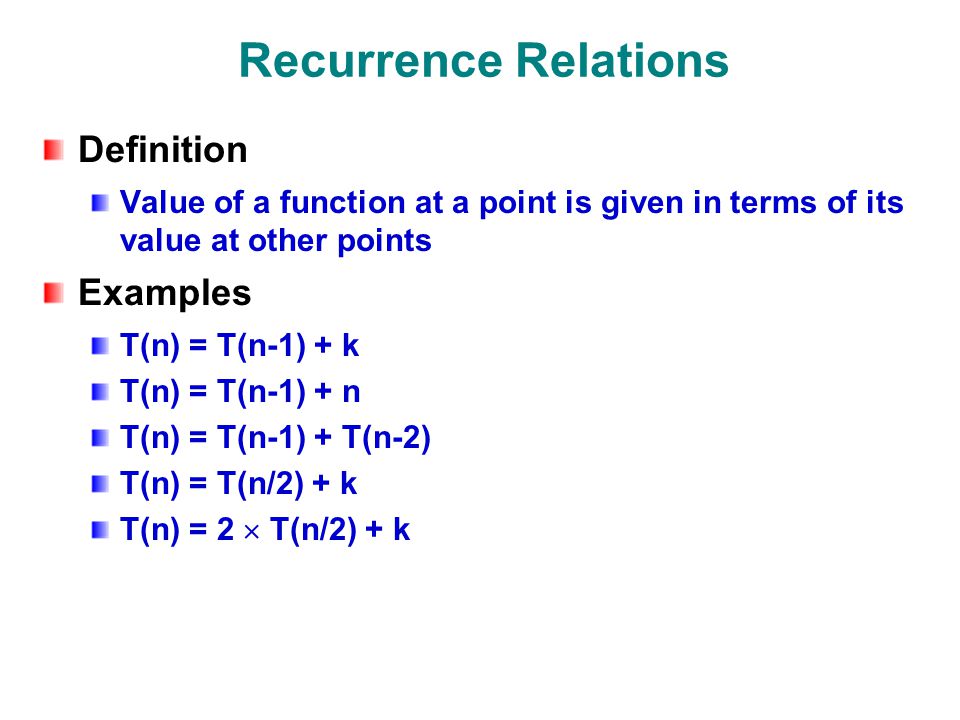 Recurrence Relations

Definition

Value of a function at a point is given in terms of its value at other points

Examples

$T(n) = T(n-1) + k$

$T(n) = T(n-1) + n$

$T(n) = T(n-1) + T(n-2)$

$T(n) = T(n/2) + k$

$T(n) = 2 \times T(n/2) + k$